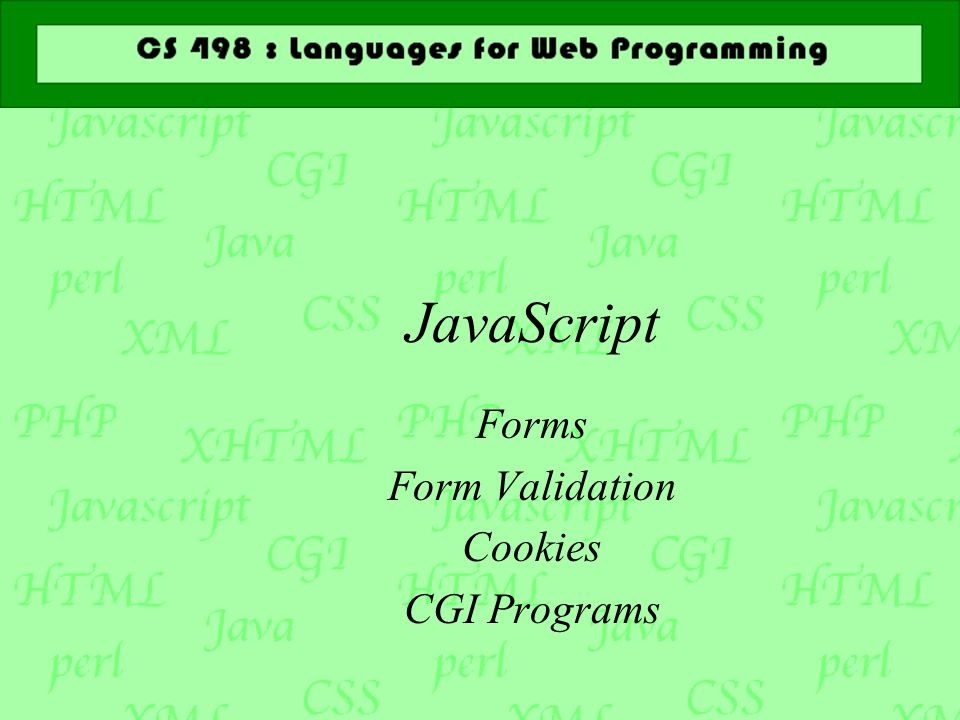 CS 498 : Languages for Web Programming

JavaScript

Forms
Form Validation
Cookies
CGI Programs